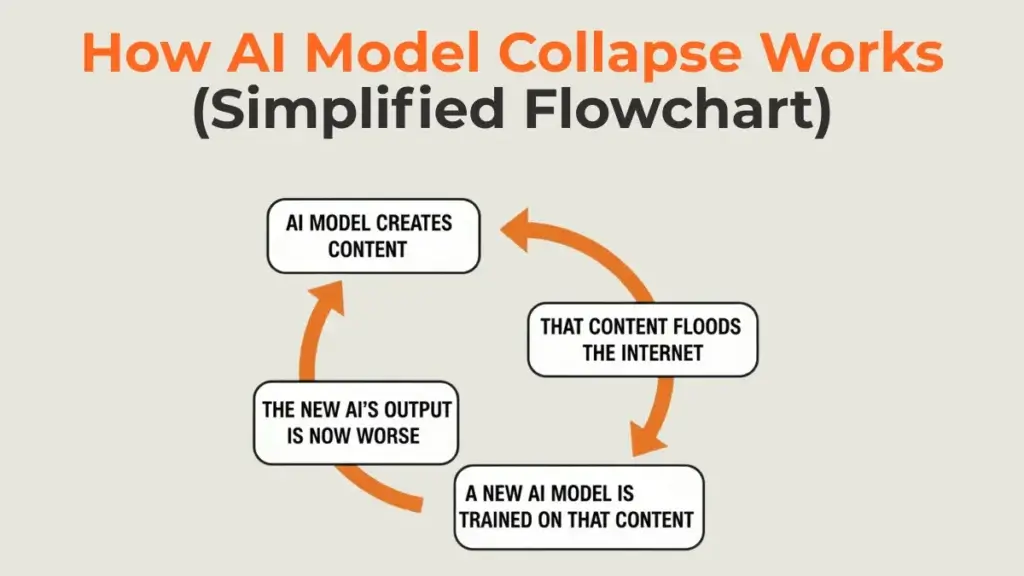 How AI Model Collapse Works
(Simplified Flowchart)

AI MODEL CREATES CONTENT

THAT CONTENT FLOODS THE INTERNET

A NEW AI MODEL IS TRAINED ON THAT CONTENT

THE NEW AI'S OUTPUT IS NOW WORSE